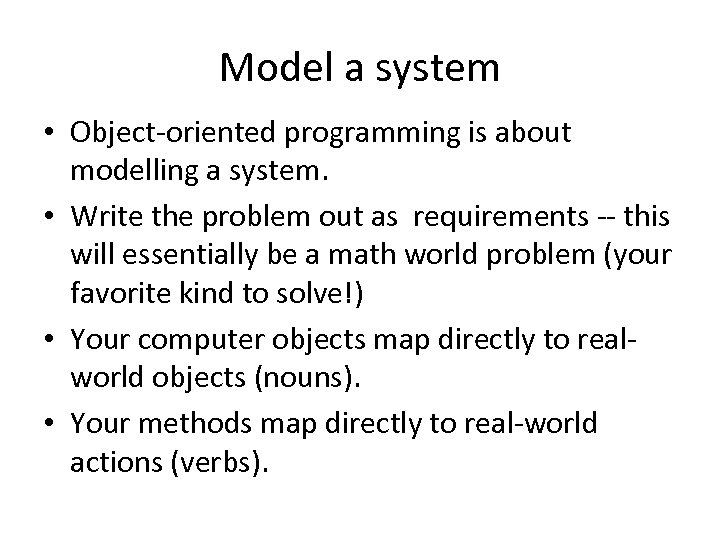 Model a system

• Object-oriented programming is about modelling a system.
• Write the problem out as requirements -- this will essentially be a math world problem (your favorite kind to solve!)
• Your computer objects map directly to real-world objects (nouns).
• Your methods map directly to real-world actions (verbs).